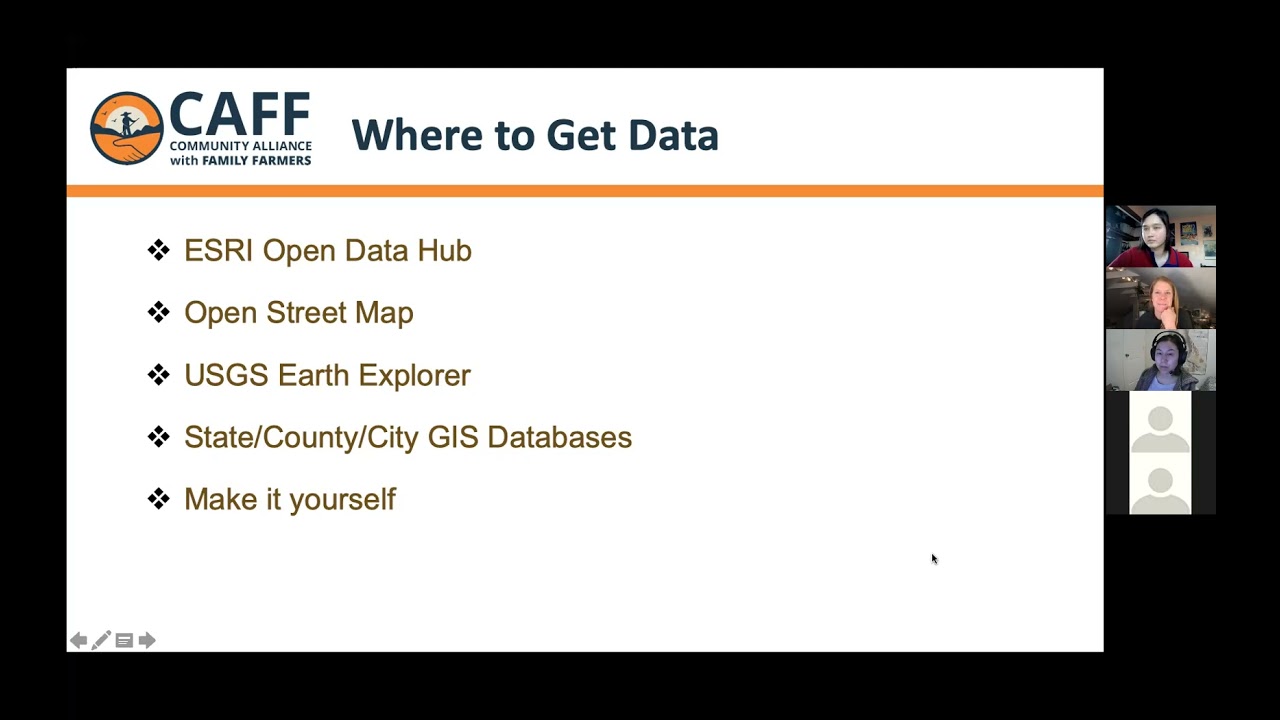 CAFF
COMMUNITY ALLIANCE
with FAMILY FARMERS

Where to Get Data

❖ ESRI Open Data Hub

❖ Open Street Map

❖ USGS Earth Explorer

❖ State/County/City GIS Databases

❖ Make it yourself